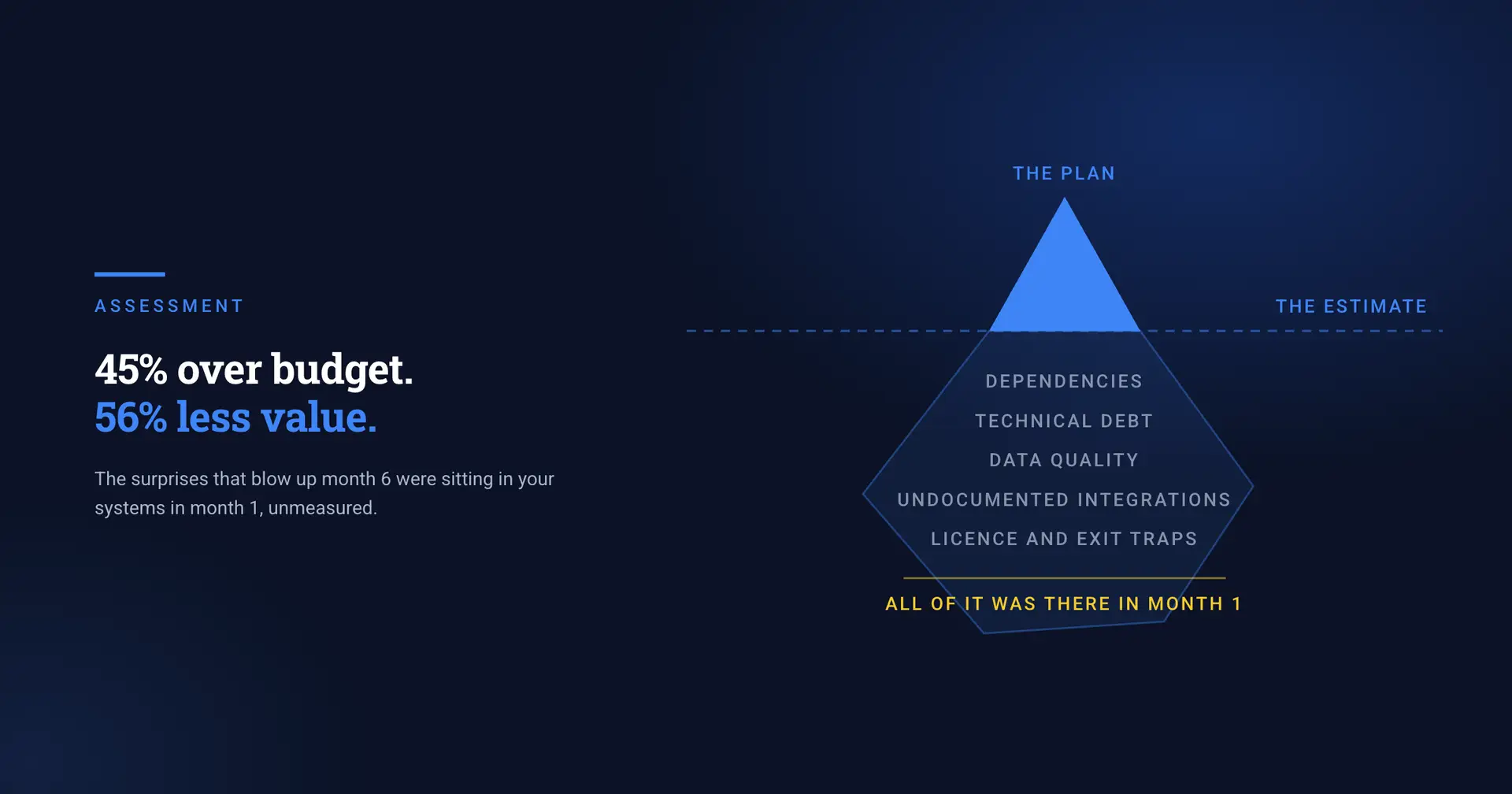 ASSESSMENT

45% over budget.
56% less value.

The surprises that blow up month 6 were sitting in your systems in month 1, unmeasured.

THE PLAN

THE ESTIMATE

DEPENDENCIES
TECHNICAL DEBT
DATA QUALITY
UNDOCUMENTED INTEGRATIONS
LICENCE AND EXIT TRAPS

ALL OF IT WAS THERE IN MONTH 1